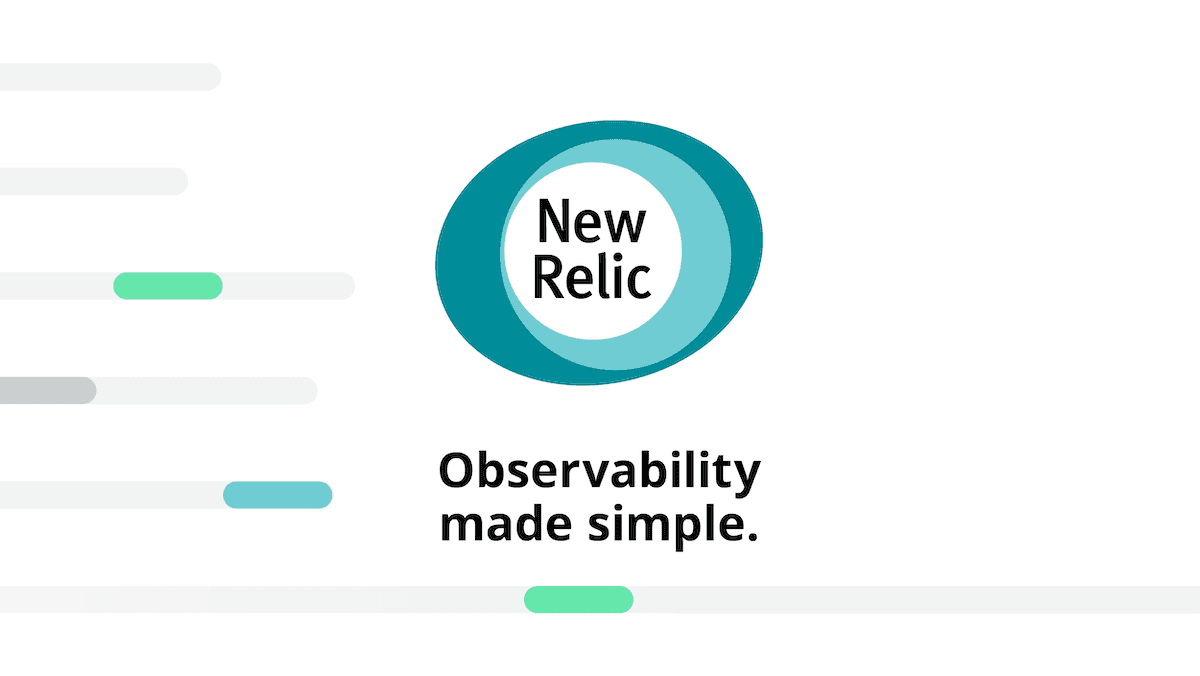 New Relic

Observability made simple.